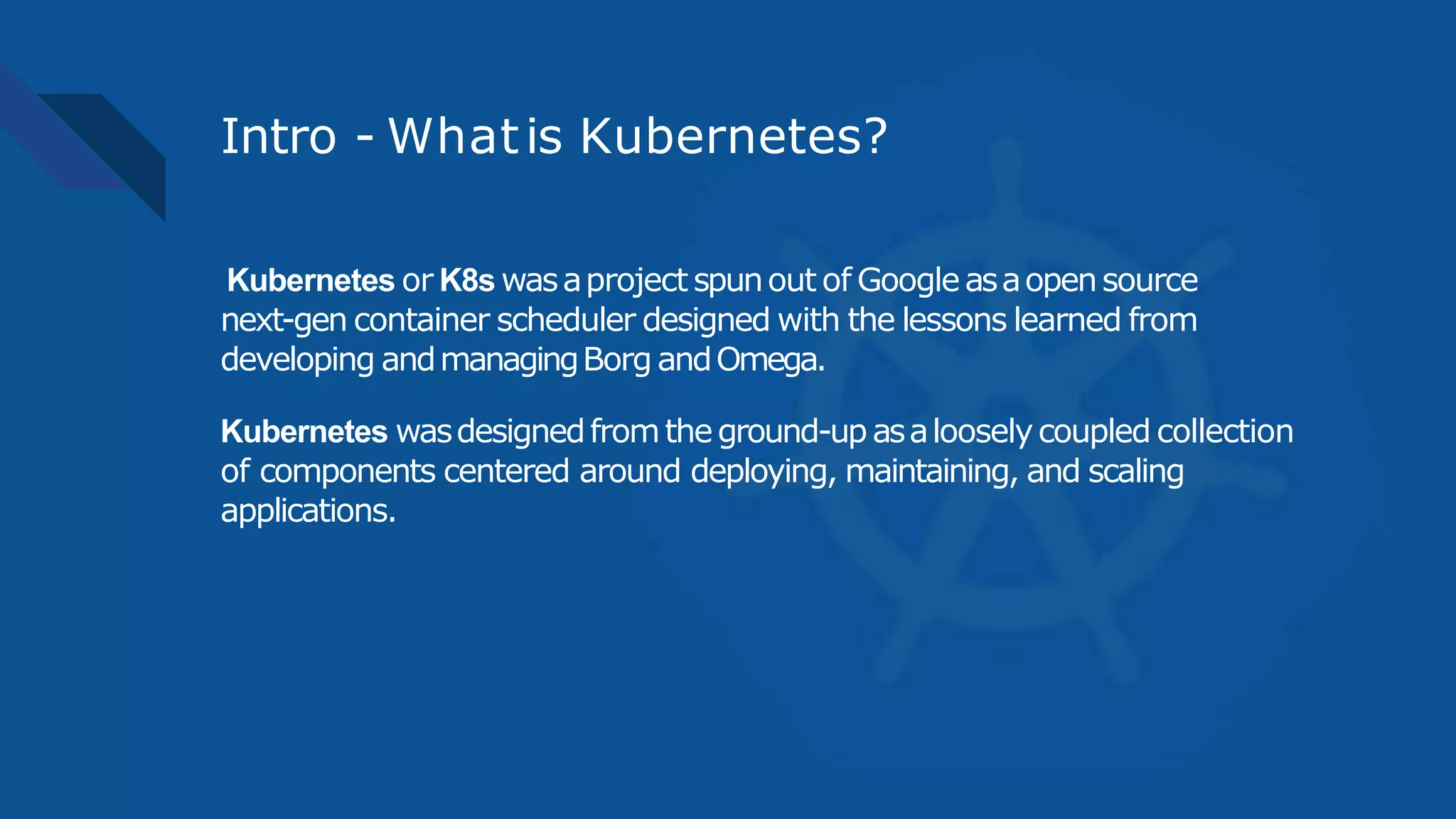 Intro - What is Kubernetes?

Kubernetes or K8s was a project spun out of Google as a open source next-gen container scheduler designed with the lessons learned from developing and managing Borg and Omega.

Kubernetes was designed from the ground-up as a loosely coupled collection of components centered around deploying, maintaining, and scaling applications.